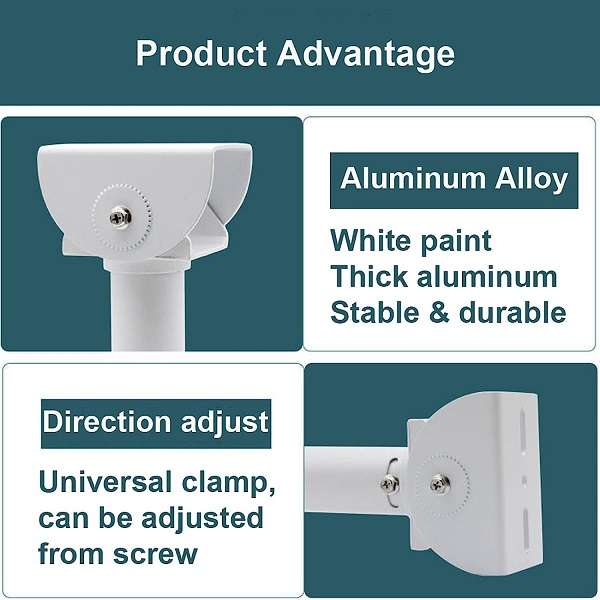 Product Advantage

Aluminum Alloy

White paint
Thick aluminum
Stable & durable

Direction adjust

Universal clamp, can be adjusted from screw